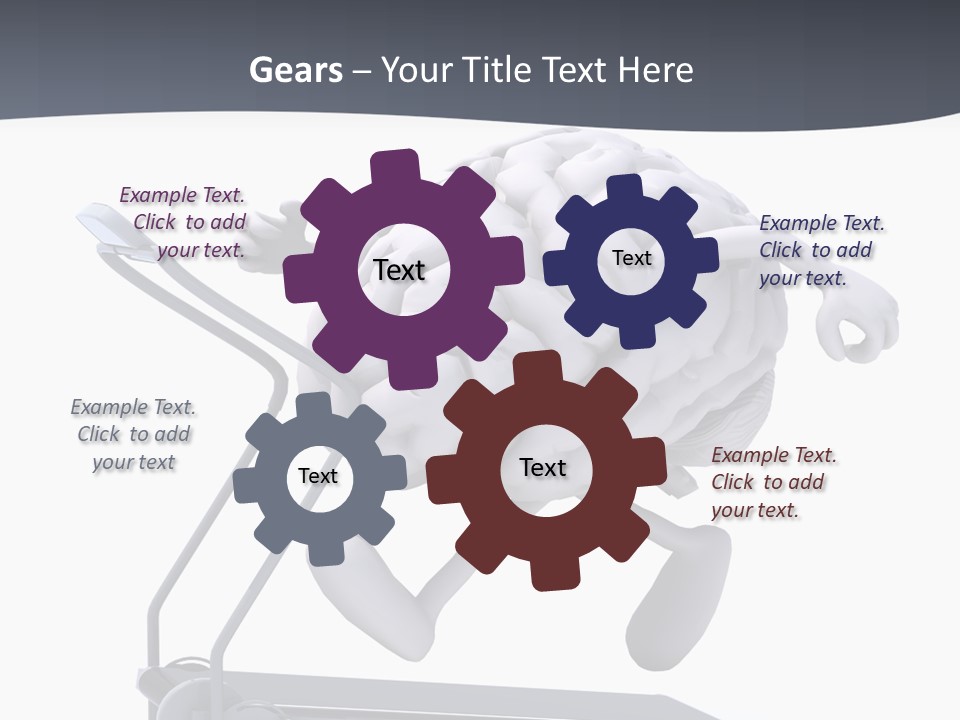 Gears – Your Title Text Here

Example Text. Click to add your text.

Text

Text

Example Text. Click to add your text.

Example Text. Click to add your text

Text

Text

Example Text. Click to add your text.